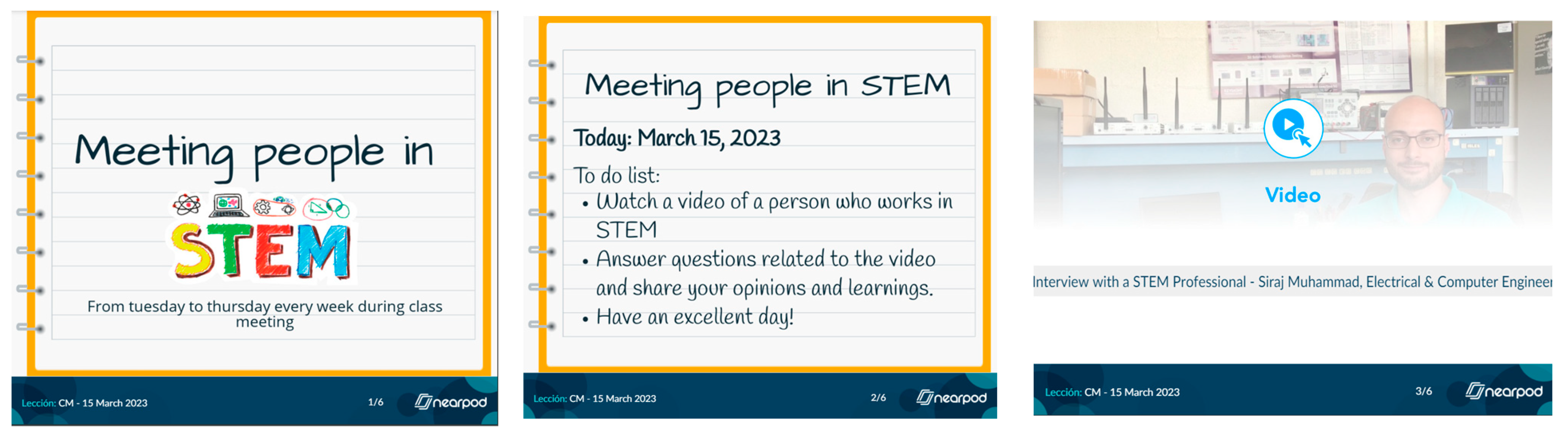 Meeting people in

STEM

From tuesday to thursday every week during class meeting

Lección: CM - 15 March 2023

1/6

nearpod

Meeting people in STEM

Today: March 15, 2023

To do list:

• Watch a video of a person who works in STEM

• Answer questions related to the video and share your opinions and learnings.

• Have an excellent day!

Lección: CM - 15 March 2023

2/6

nearpod

Video

Interview with a STEM Professional - Siraj Muhammad, Electrical & Computer Engineer

Lección: CM - 15 March 2023

3/6

nearpod